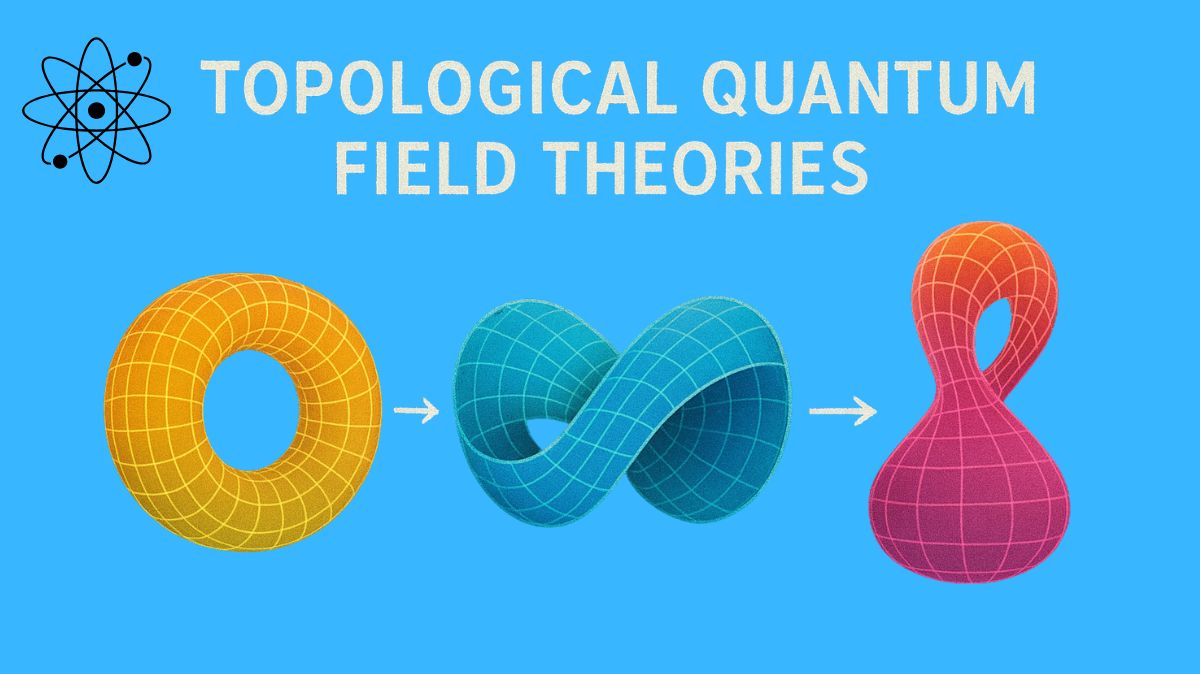 TOPOLOGICAL QUANTUM FIELD THEORIES